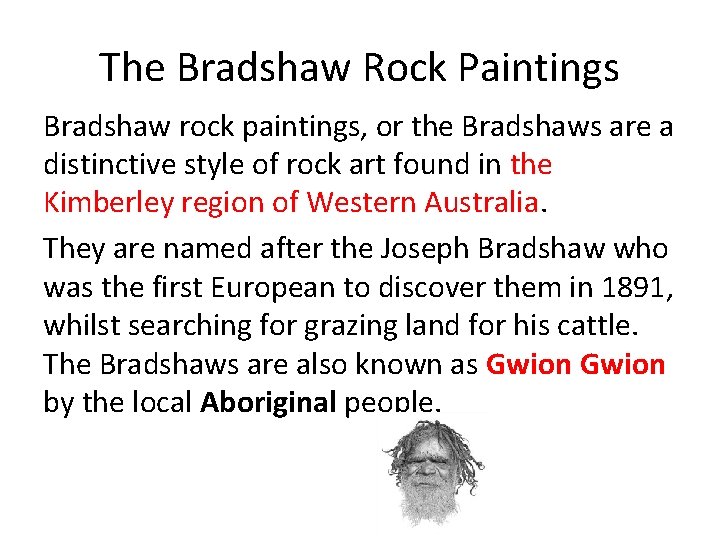 The Bradshaw Rock Paintings

Bradshaw rock paintings, or the Bradshaws are a distinctive style of rock art found in the Kimberley region of Western Australia.

They are named after the Joseph Bradshaw who was the first European to discover them in 1891, whilst searching for grazing land for his cattle. The Bradshaws are also known as Gwion Gwion by the local Aboriginal people.